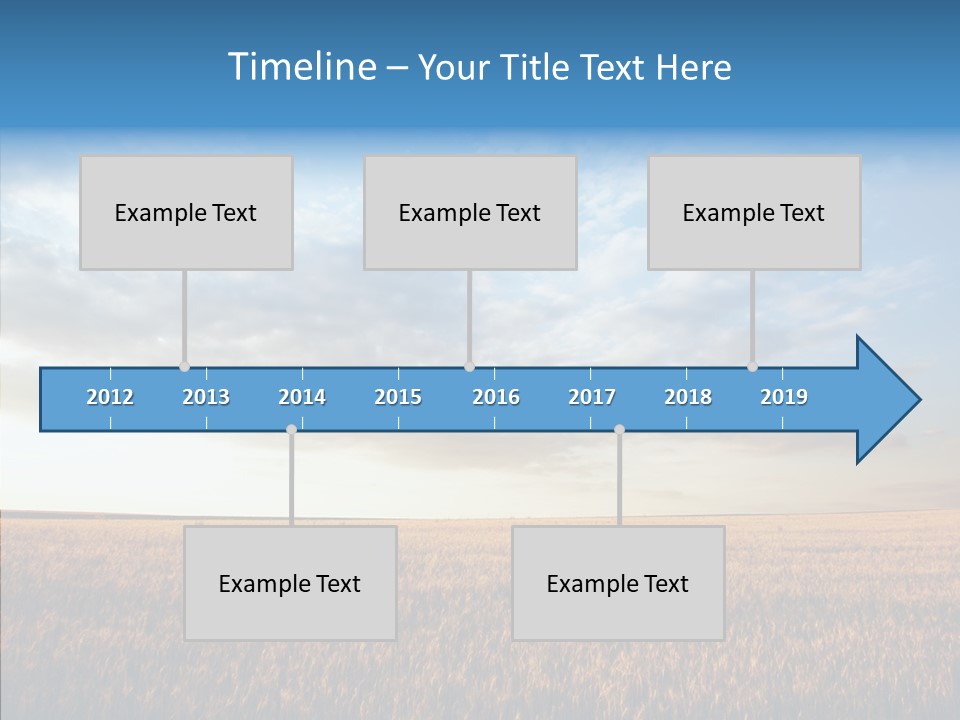 Timeline – Your Title Text Here

Example Text

Example Text

Example Text

2012 2013 2014 2015 2016 2017 2018 2019

Example Text

Example Text